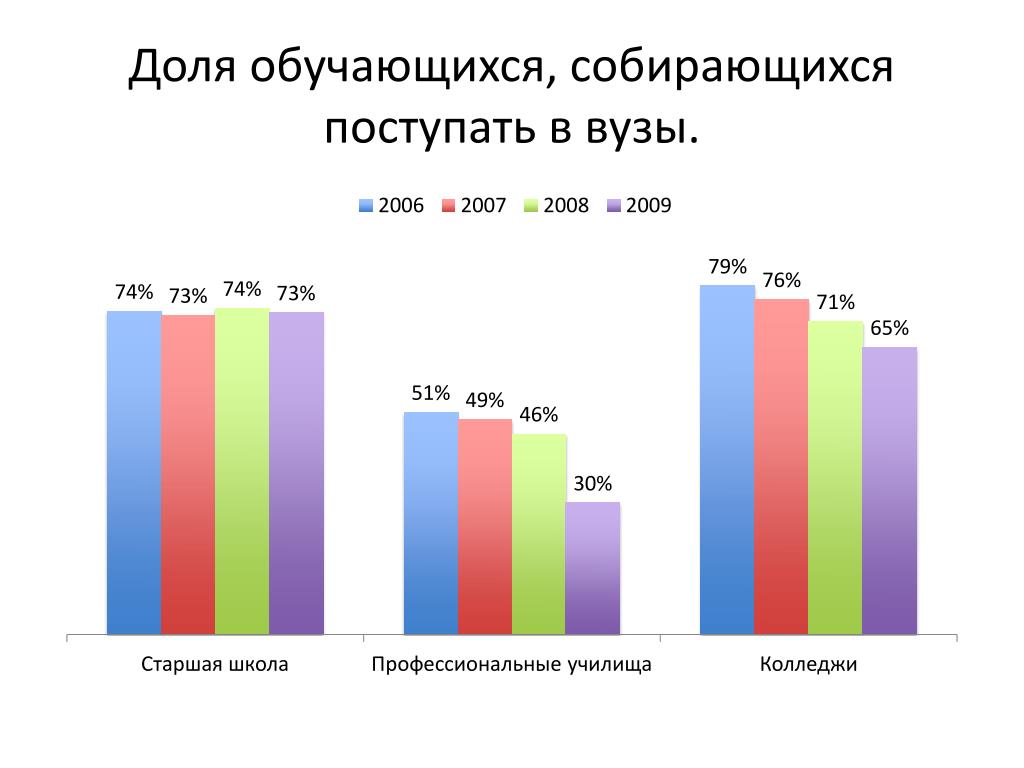 Доля обучающихся, собирающихся поступать в вузы.

2006 2007 2008 2009

74% 73% 74% 73%

51% 49% 46% 30%

79% 76% 71% 65%

Старшая школа

Профессиональные училища

Колледжи